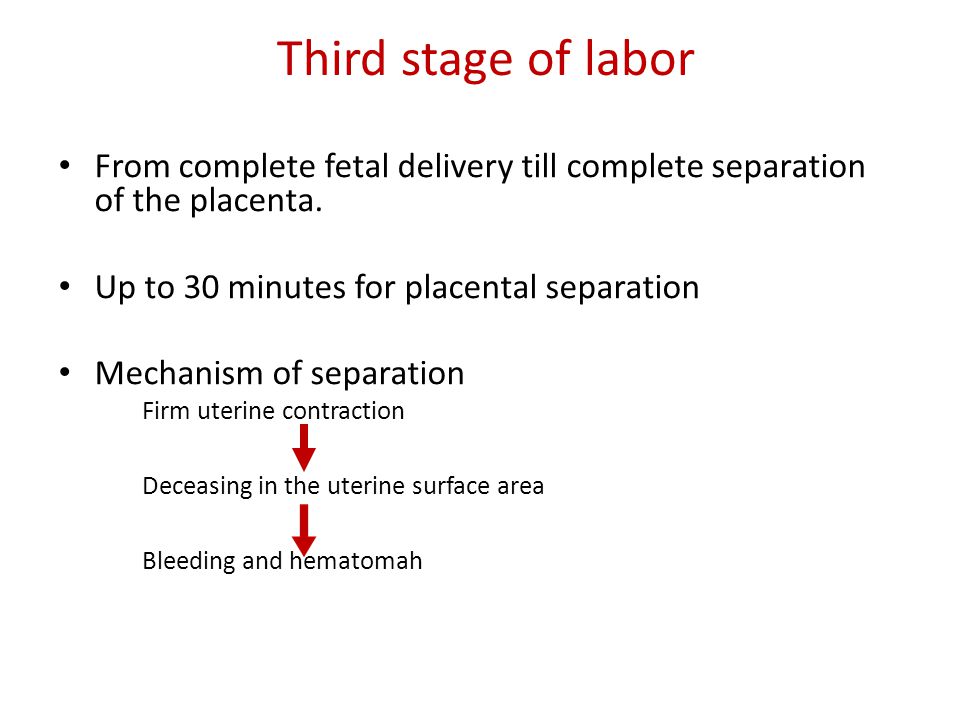 Third stage of labor

• From complete fetal delivery till complete separation of the placenta.

• Up to 30 minutes for placental separation

• Mechanism of separation

Firm uterine contraction

Deceasing in the uterine surface area

Bleeding and hematomah